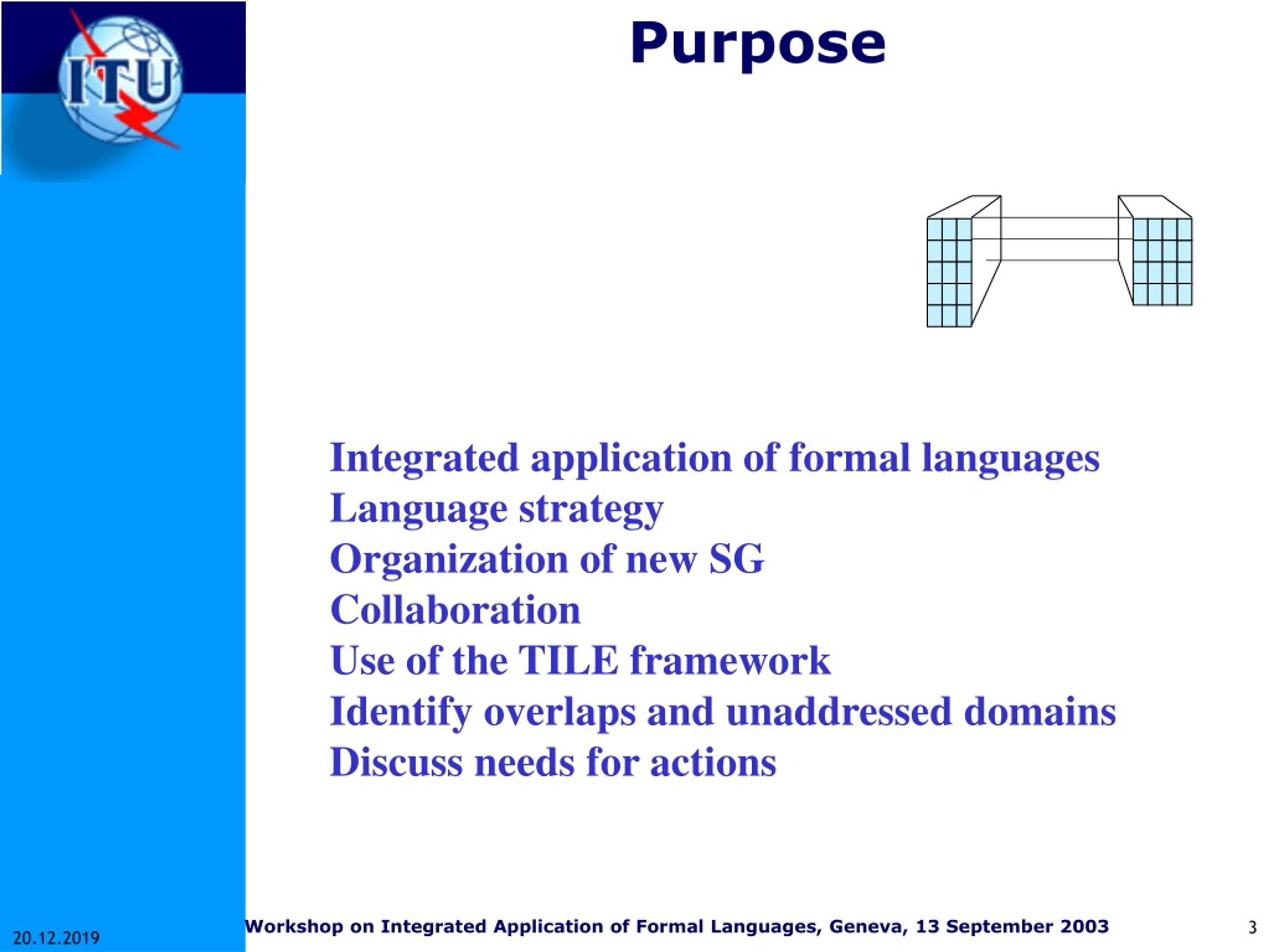 ITU

Purpose

Integrated application of formal languages
Language strategy
Organization of new SG
Collaboration
Use of the TILE framework
Identify overlaps and unaddressed domains
Discuss needs for actions

20.12.2019

Workshop on Integrated Application of Formal Languages, Geneva, 13 September 2003

3